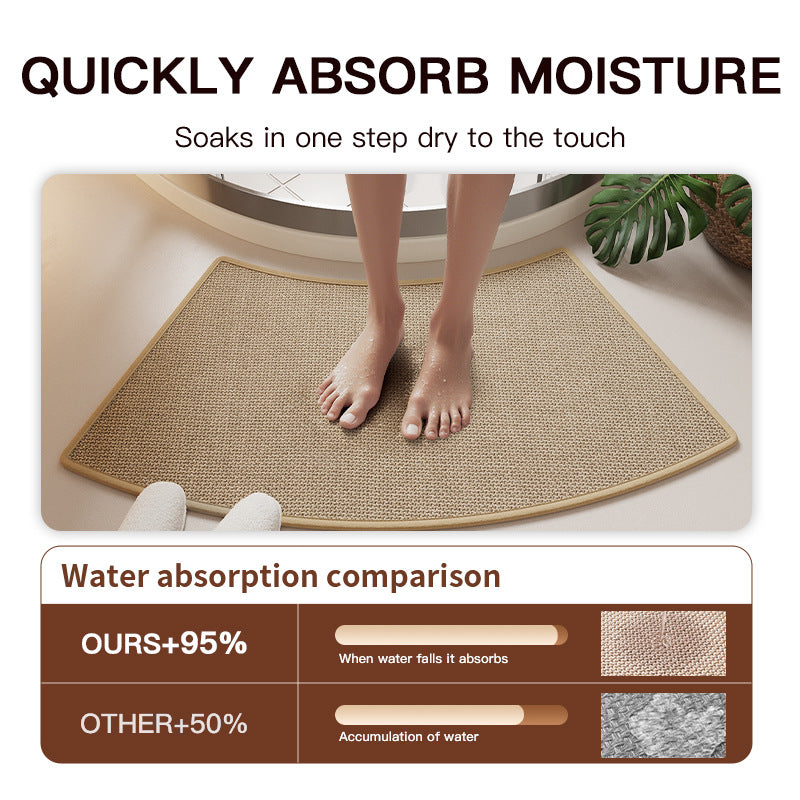 QUICKLY ABSORB MOISTURE

Soaks in one step dry to the touch

Water absorption comparison

OURS+95%

When water falls it absorbs

OTHER+50%

Accumulation of water